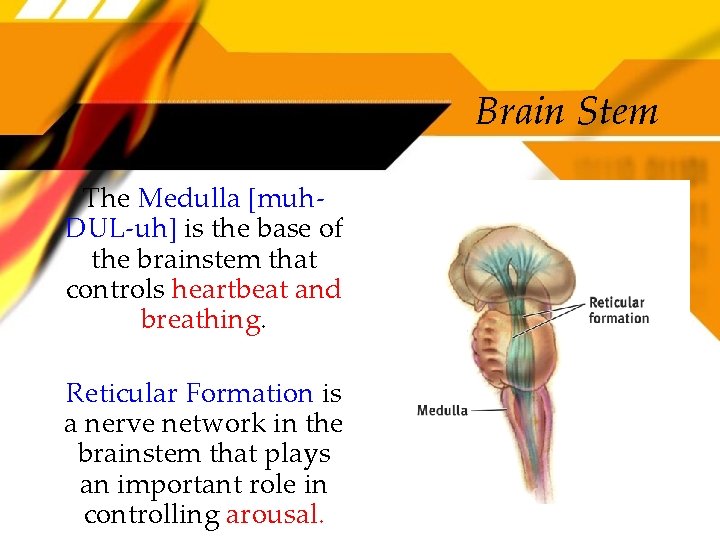 Brain Stem

The Medulla [muh-DUL-uh] is the base of the brainstem that controls heartbeat and breathing.

Reticular Formation is a nerve network in the brainstem that plays an important role in controlling arousal.

Reticular formation

Medulla